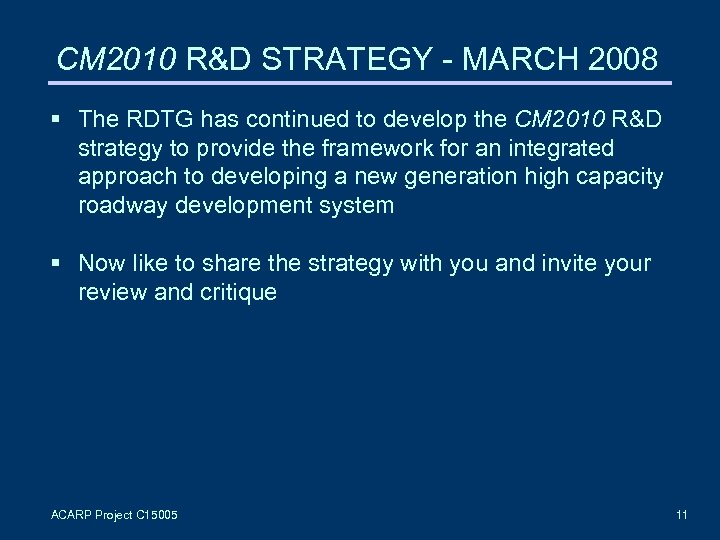 CM2010 R&D STRATEGY - MARCH 2008

▪ The RDTG has continued to develop the CM2010 R&D strategy to provide the framework for an integrated approach to developing a new generation high capacity roadway development system

▪ Now like to share the strategy with you and invite your review and critique

ACARP Project C15005

11